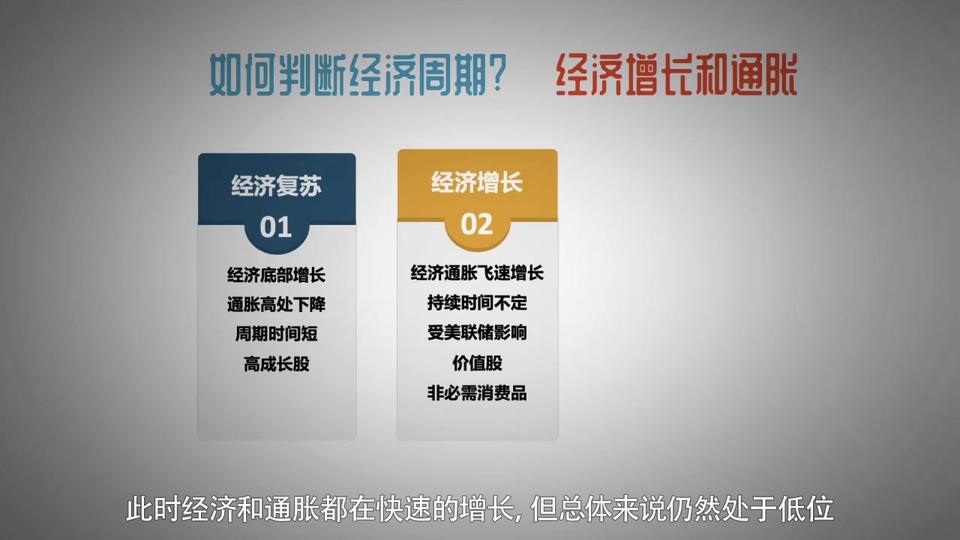 如何判断经济周期？ 经济增长和通胀

经济复苏
01
经济底部增长
通胀高处下降
周期时间短
高成长股

经济增长
02
经济通胀飞速增长
持续时间不定
受美联储影响
价值股
非必需消费品

此时经济和通胀都在快速的增长, 但总体来说仍然处于低位